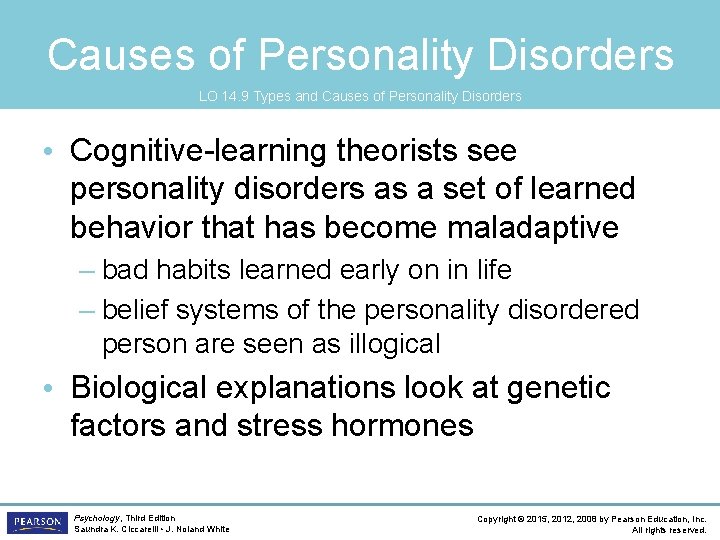 Causes of Personality Disorders

LO 14.9 Types and Causes of Personality Disorders

• Cognitive-learning theorists see personality disorders as a set of learned behavior that has become maladaptive
– bad habits learned early on in life
– belief systems of the personality disordered person are seen as illogical

• Biological explanations look at genetic factors and stress hormones

PEARSON

Psychology, Third Edition
Saundra K. Ciccarelli • J. Noland White

Copyright © 2015, 2012, 2008 by Pearson Education, Inc.
All rights reserved.